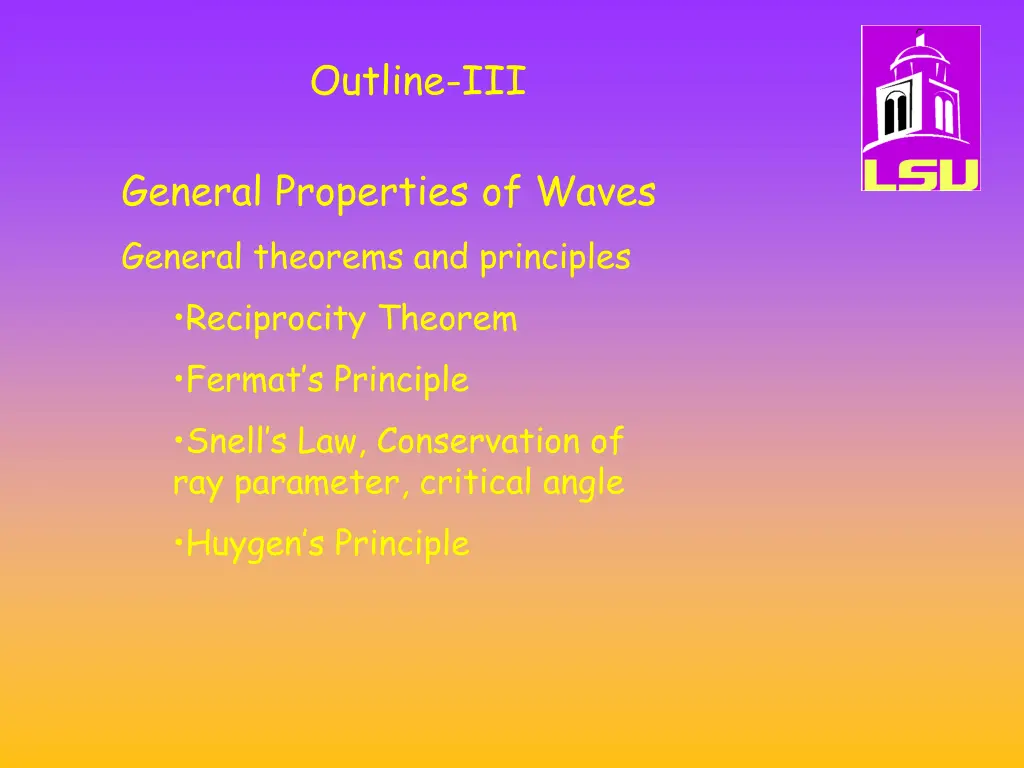 Outline-III

LSU

General Properties of Waves

General theorems and principles

•Reciprocity Theorem

•Fermat's Principle

•Snell's Law, Conservation of ray parameter, critical angle

•Huygen's Principle